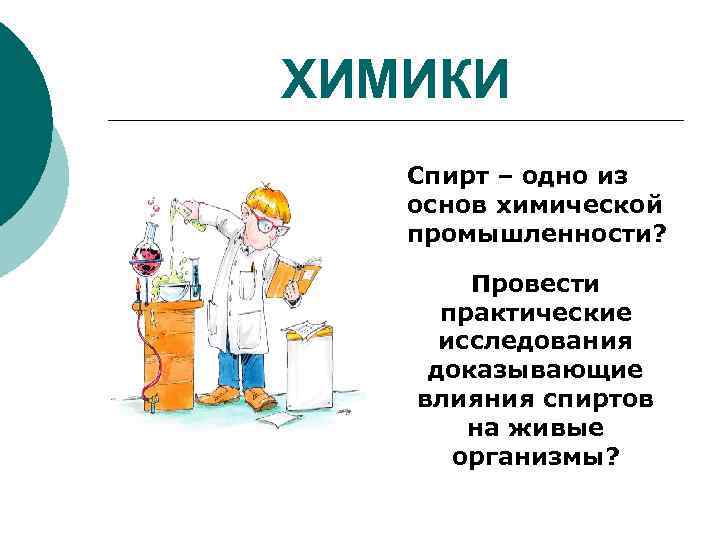 ХИМИКИ

Спирт – одно из основ химической промышленности?

Провести практические исследования доказывающие влияния спиртов на живые организмы?